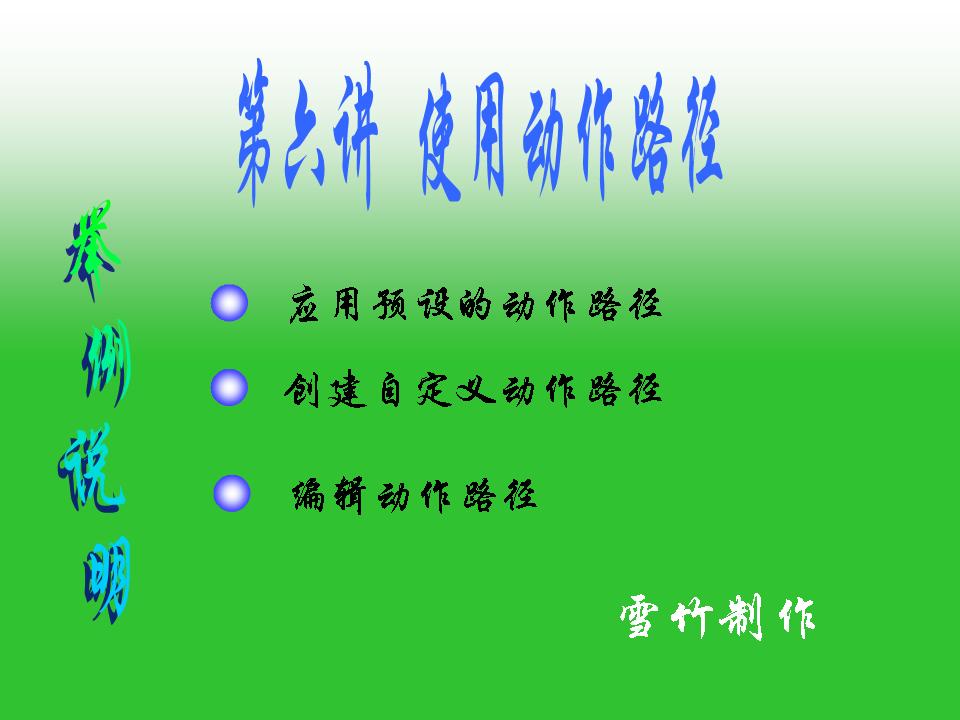 第六讲 使用动作路径

举例说明

应用预设的动作路径

创建自定义动作路径

编辑动作路径

雪竹制作